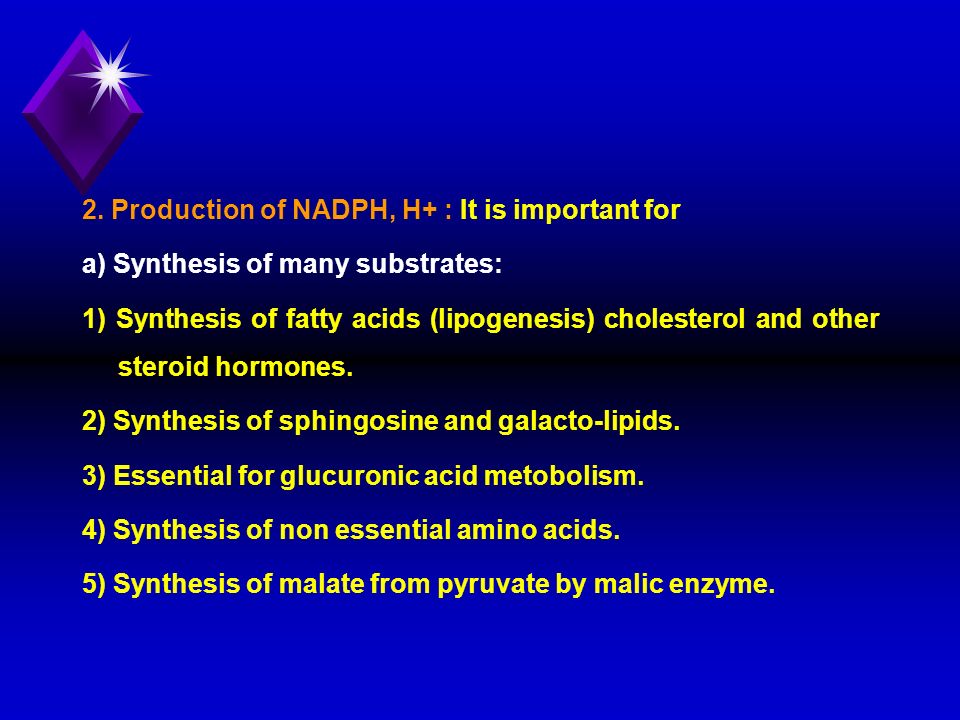 2. Production of NADPH, H+ : It is important for

a) Synthesis of many substrates:

1) Synthesis of fatty acids (lipogenesis) cholesterol and other steroid hormones.

2) Synthesis of sphingosine and galacto-lipids.

3) Essential for glucuronic acid metobolism.

4) Synthesis of non essential amino acids.

5) Synthesis of malate from pyruvate by malic enzyme.